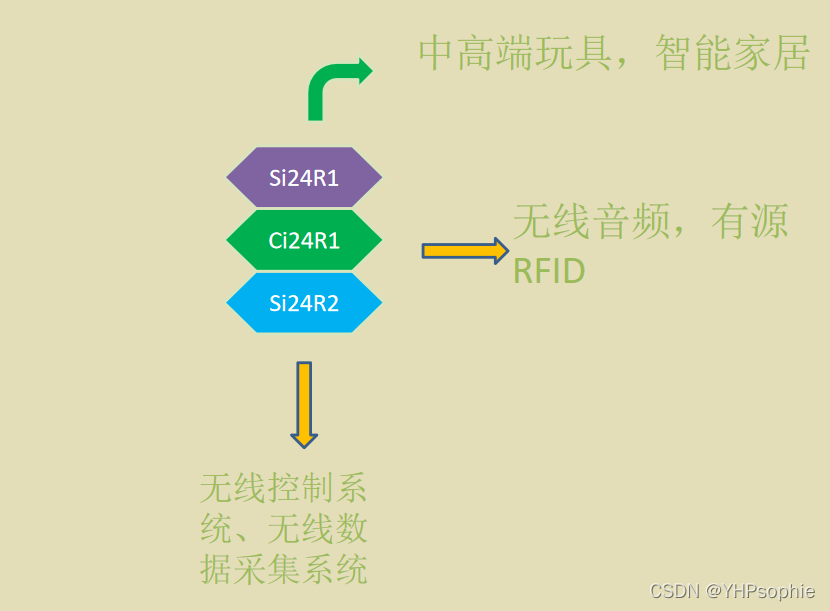 中高端玩具，智能家居

Si24R1

Ci24R1

Si24R2

无线音频，有源RFID

无线控制系统、无线数据采集系统

CSDN @YHPsophie